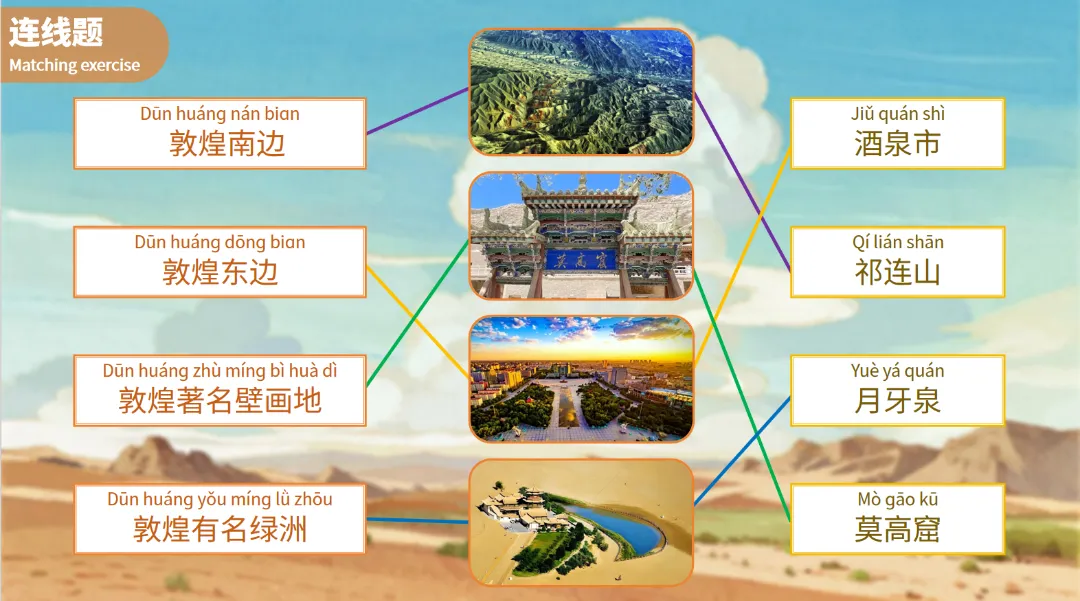 连线题
Matching exercise

Dūn huáng nán bian
敦煌南边

Dūn huáng dōng bian
敦煌东边

Dūn huáng zhù míng bì huà dì
敦煌著名壁画地

Dūn huáng yǒu míng lǜ zhōu
敦煌有名绿洲

莫高窟

Jiǔ quán shì
酒泉市

Qí lián shān
祁连山

Yuè yá quán
月牙泉

Mò gāo kū
莫高窟